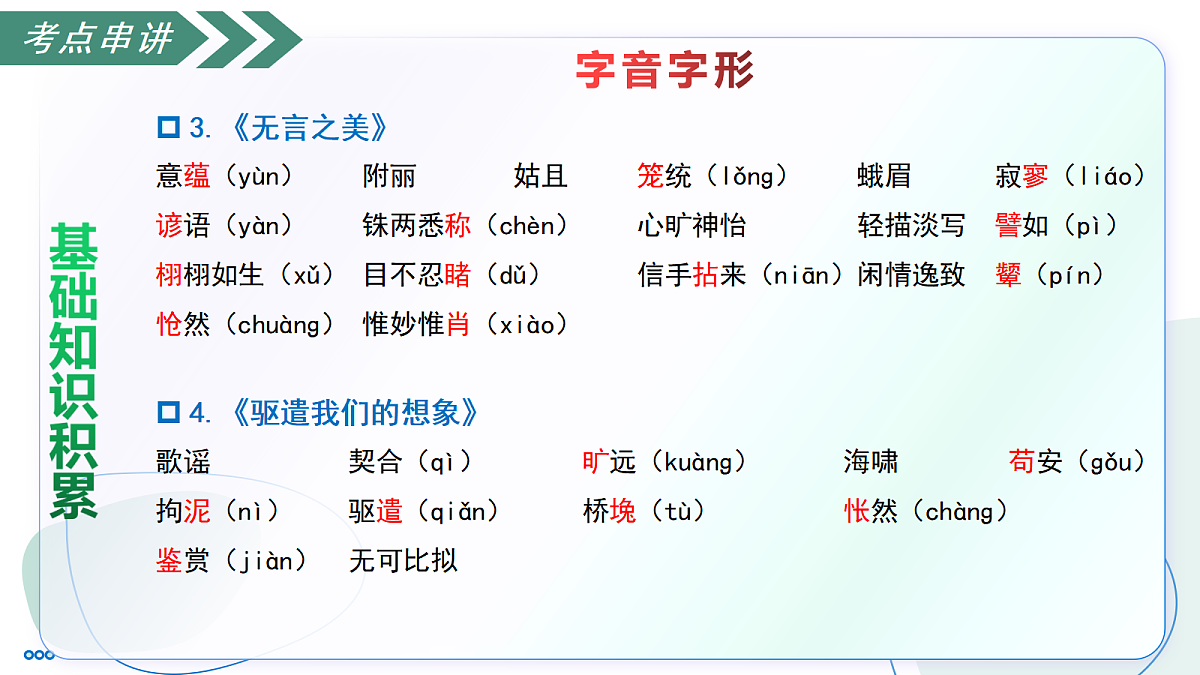 考点串讲

字音字形

基础知识积累

3.《无言之美》

意蕴（yùn） 附丽 姑且 笼统（lǒng） 蛾眉 寂寥（liáo）

谚语（yàn） 铢两悉称（chèn） 心旷神怡 轻描淡写 譬如（pì）

栩栩如生（xǔ） 目不忍睹（dǔ） 信手拈来（niān） 闲情逸致 颦（pín）

怆然（chuàng） 惟妙惟肖（xiào）

4.《驱遣我们的想象》

歌谣 契合（qì） 旷远（kuàng） 海啸 苟安（gǒu）

拘泥（nì） 驱遣（qiǎn） 桥堍（tù） 怅然（chàng）

鉴赏（jiàn） 无可比拟